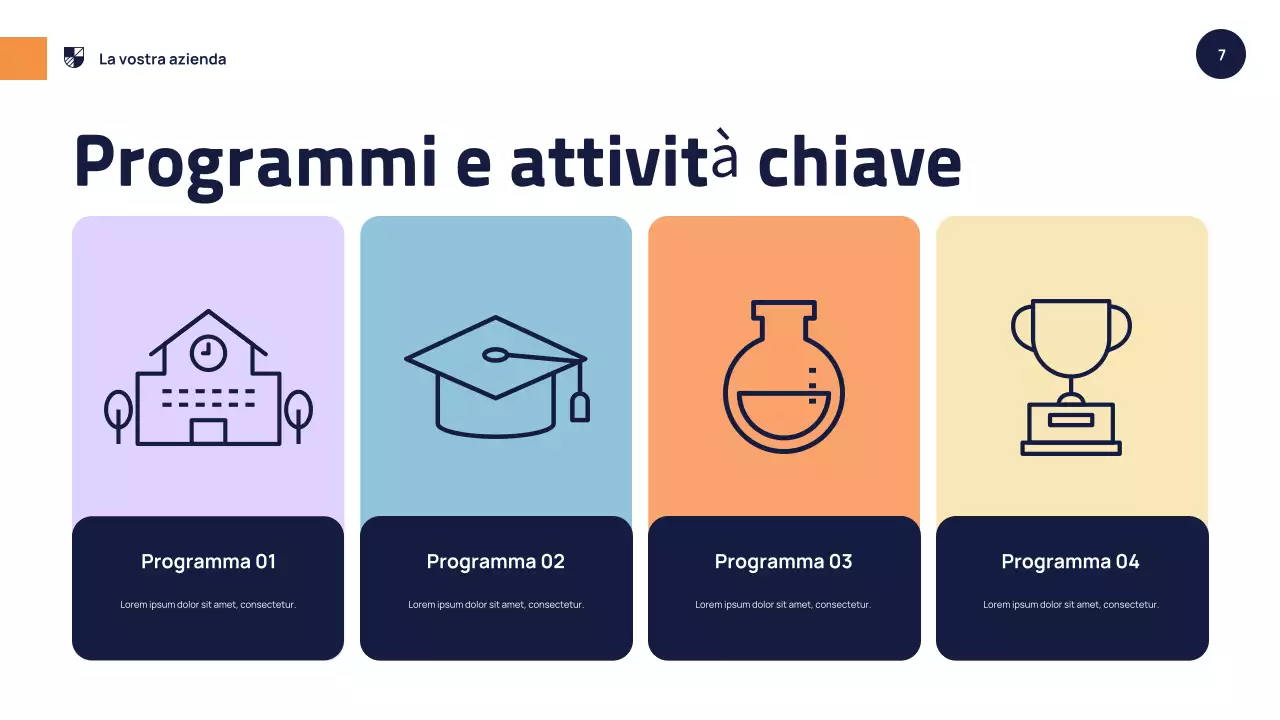 La vostra azienda

7

Programmi e attività chiave

Programma 01

Lorem ipsum dolor sit amet, consectetur.

Programma 02

Lorem ipsum dolor sit amet, consectetur.

Programma 03

Lorem ipsum dolor sit amet, consectetur.

Programma 04

Lorem ipsum dolor sit amet, consectetur.